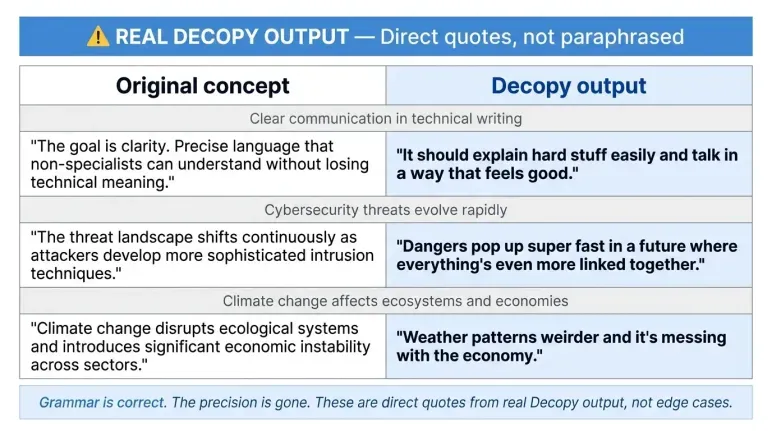 ⚠️ REAL DECOPY OUTPUT — Direct quotes, not paraphrased

| Original concept | Decopy output |
|---|---|
| Clear communication in technical writing | |
| "The goal is clarity. Precise language that non-specialists can understand without losing technical meaning." | "It should explain hard stuff easily and talk in a way that feels good." |
| Cybersecurity threats evolve rapidly | |
| "The threat landscape shifts continuously as attackers develop more sophisticated intrusion techniques." | "Dangers pop up super fast in a future where everything's even more linked together." |
| Climate change affects ecosystems and economies | |
| "Climate change disrupts ecological systems and introduces significant economic instability across sectors." | "Weather patterns weirder and it's messing with the economy." |

Grammar is correct. The precision is gone. These are direct quotes from real Decopy output, not edge cases.